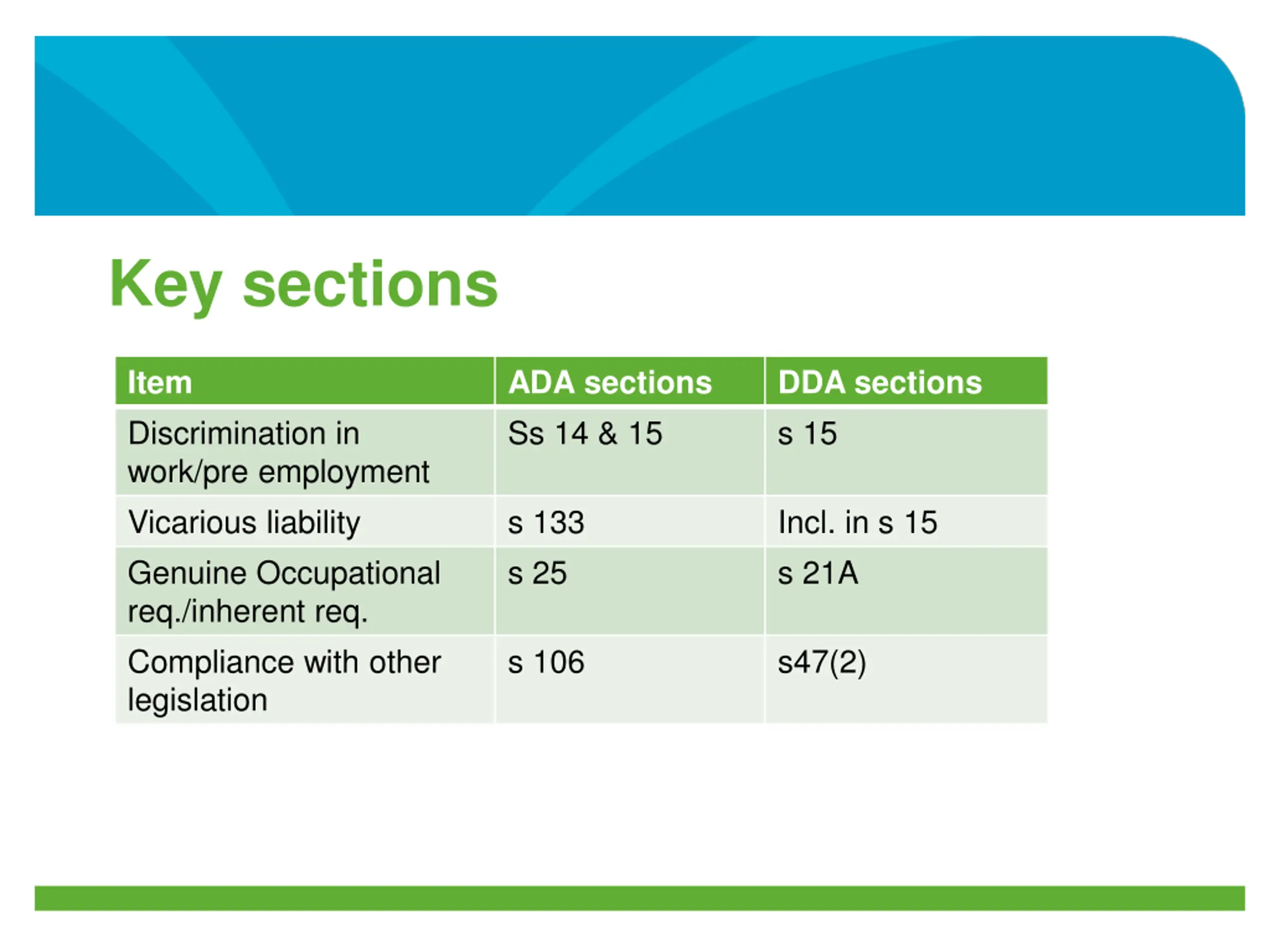 Key sections

| Item | ADA sections | DDA sections |
|---|---|---|
| Discrimination in work/pre employment | Ss 14 & 15 | s 15 |
| Vicarious liability | s 133 | Incl. in s 15 |
| Genuine Occupational req./inherent req. | s 25 | s 21A |
| Compliance with other legislation | s 106 | s47(2) |